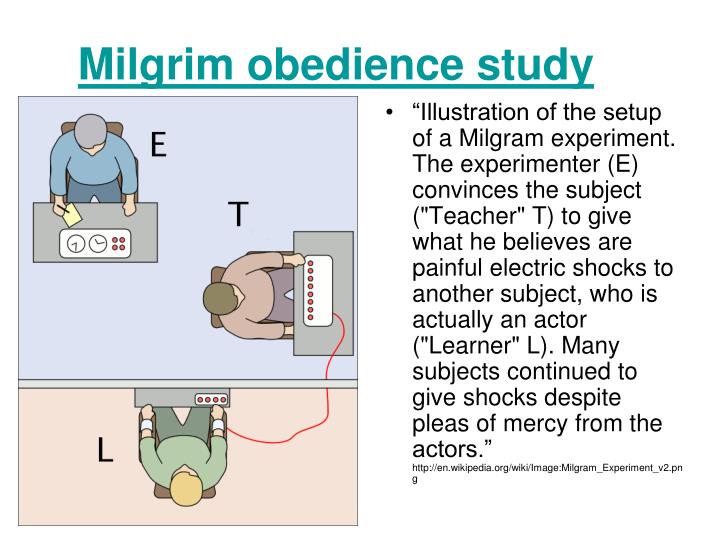 Milgrim obedience study

E

T

L

• “Illustration of the setup of a Milgram experiment. The experimenter (E) convinces the subject ("Teacher" T) to give what he believes are painful electric shocks to another subject, who is actually an actor ("Learner" L). Many subjects continued to give shocks despite pleas of mercy from the actors.”

http://en.wikipedia.org/wiki/Image:Milgram_Experiment_v2.png